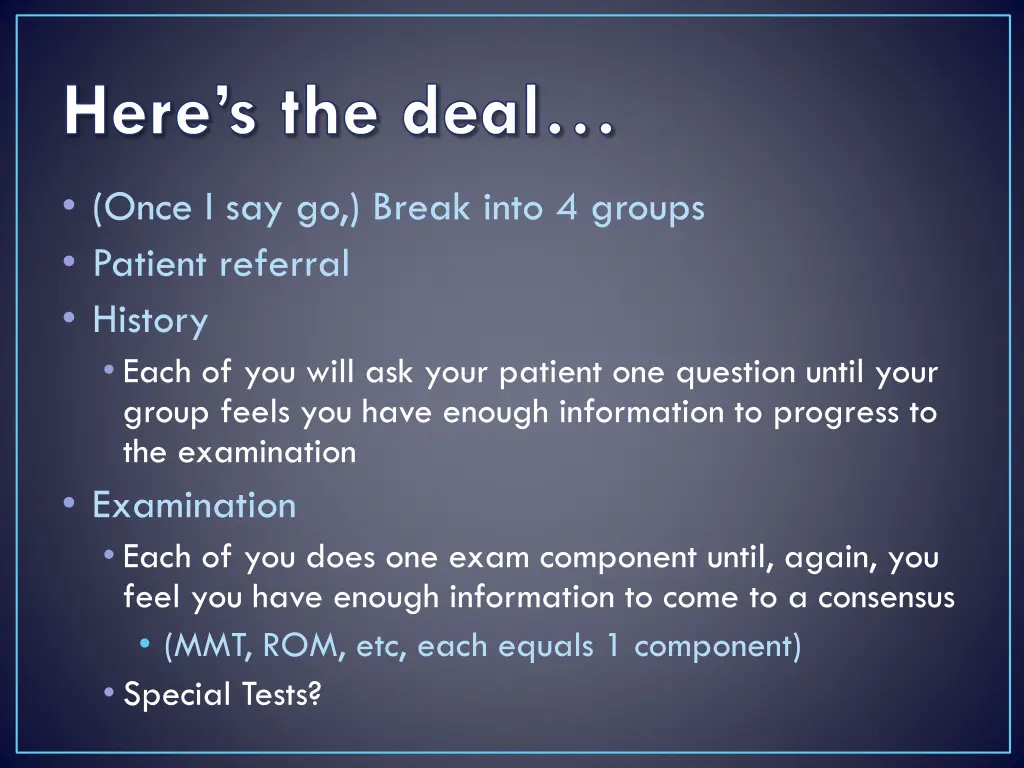 Here's the deal…

• (Once I say go,) Break into 4 groups
• Patient referral
• History
  • Each of you will ask your patient one question until your group feels you have enough information to progress to the examination
• Examination
  • Each of you does one exam component until, again, you feel you have enough information to come to a consensus
    • (MMT, ROM, etc, each equals 1 component)
  • Special Tests?